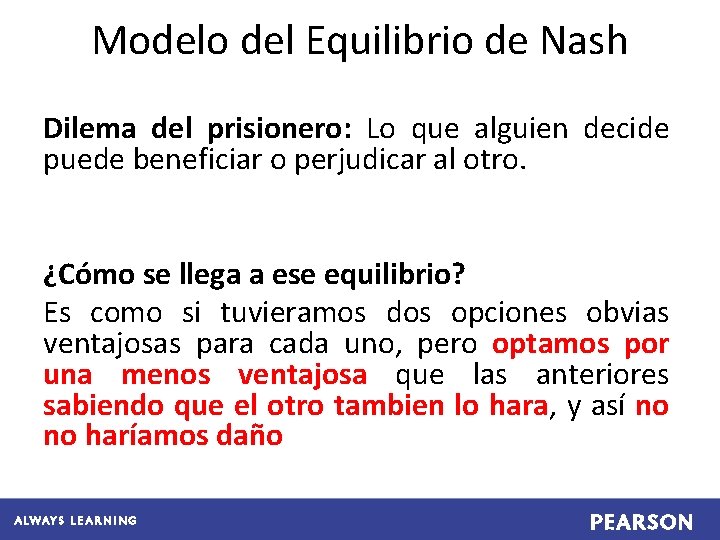 Modelo del Equilibrio de Nash

Dilema del prisionero: Lo que alguien decide puede beneficiar o perjudicar al otro.

¿Cómo se llega a ese equilibrio?

Es como si tuvieramos dos opciones obvias ventajosas para cada uno, pero optamos por una menos ventajosa que las anteriores sabiendo que el otro tambien lo hara, y así no no haríamos daño

ALWAYS LEARNING

PEARSON